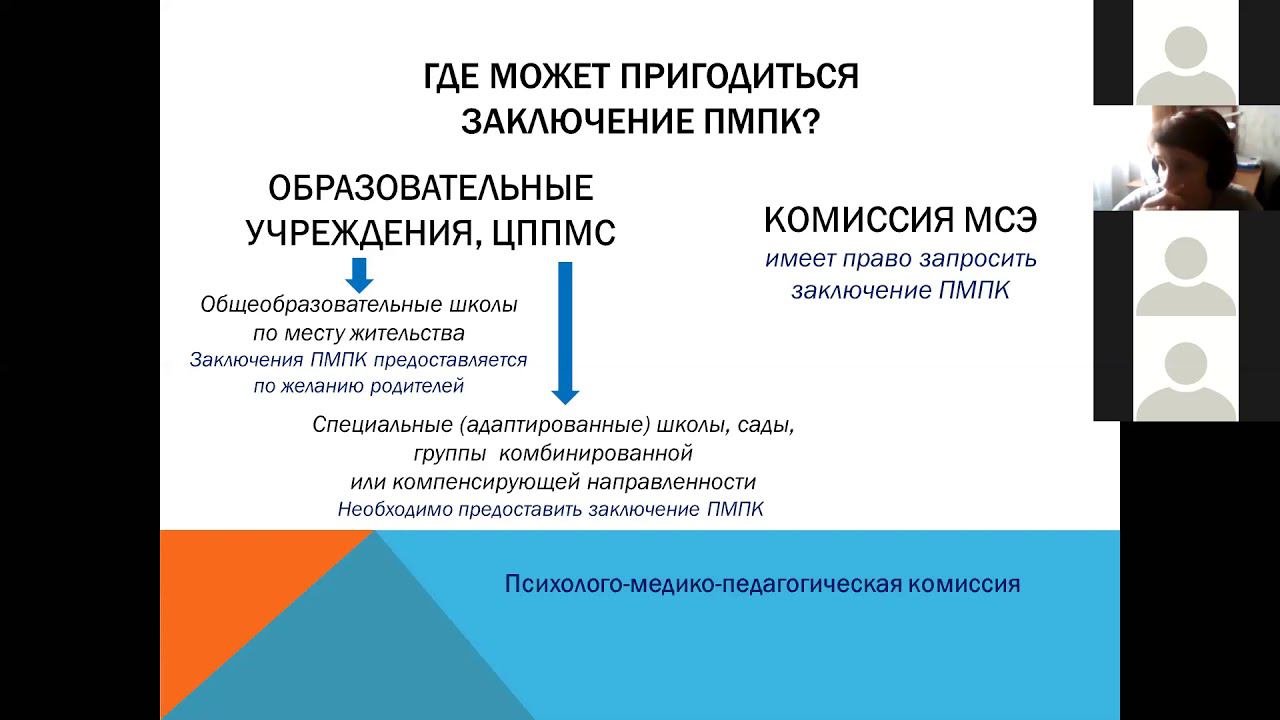 ГДЕ МОЖЕТ ПРИГОДИТЬСЯ ЗАКЛЮЧЕНИЕ ПМПК?

ОБРАЗОВАТЕЛЬНЫЕ УЧРЕЖДЕНИЯ, ЦППМС

Общеобразовательные школы по месту жительства
Заключения ПМПК предоставляется по желанию родителей

Специальные (адаптированные) школы, сады, группы комбинированной или компенсирующей направленности
Необходимо предоставить заключение ПМПК

КОМИССИЯ МСЭ
имеет право запросить заключение ПМПК

Психолого-медико-педагогическая комиссия